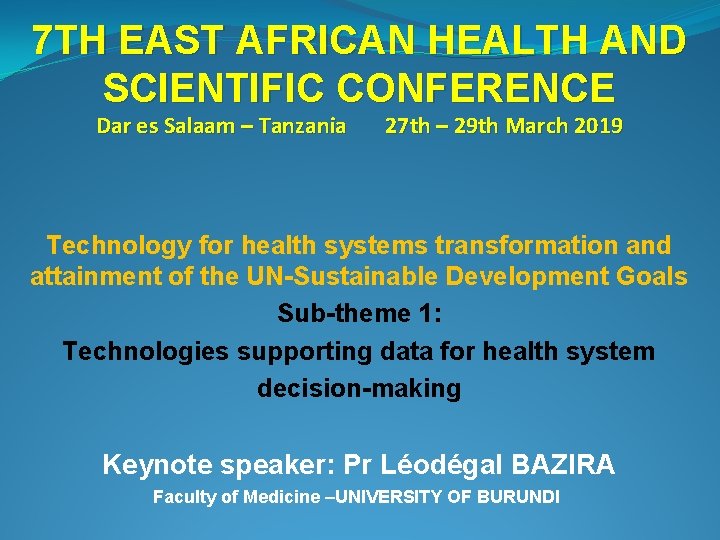 7TH EAST AFRICAN HEALTH AND SCIENTIFIC CONFERENCE

Dar es Salaam – Tanzania 27th – 29th March 2019

Technology for health systems transformation and attainment of the UN-Sustainable Development Goals

Sub-theme 1:

Technologies supporting data for health system decision-making

Keynote speaker: Pr Léodégal BAZIRA

Faculty of Medicine –UNIVERSITY OF BURUNDI